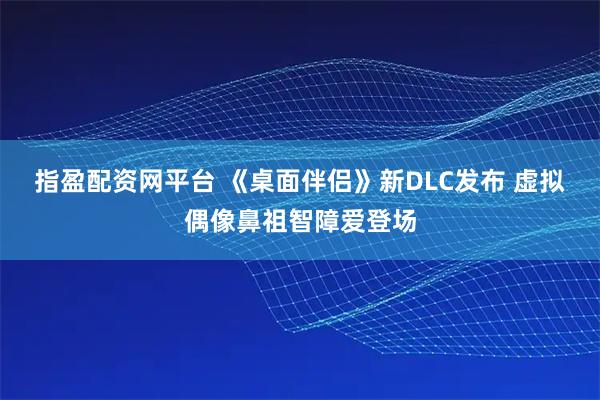 指盈配资网平台 《桌面伴侣》新DLC发布 虚拟偶像鼻祖智障爱登场